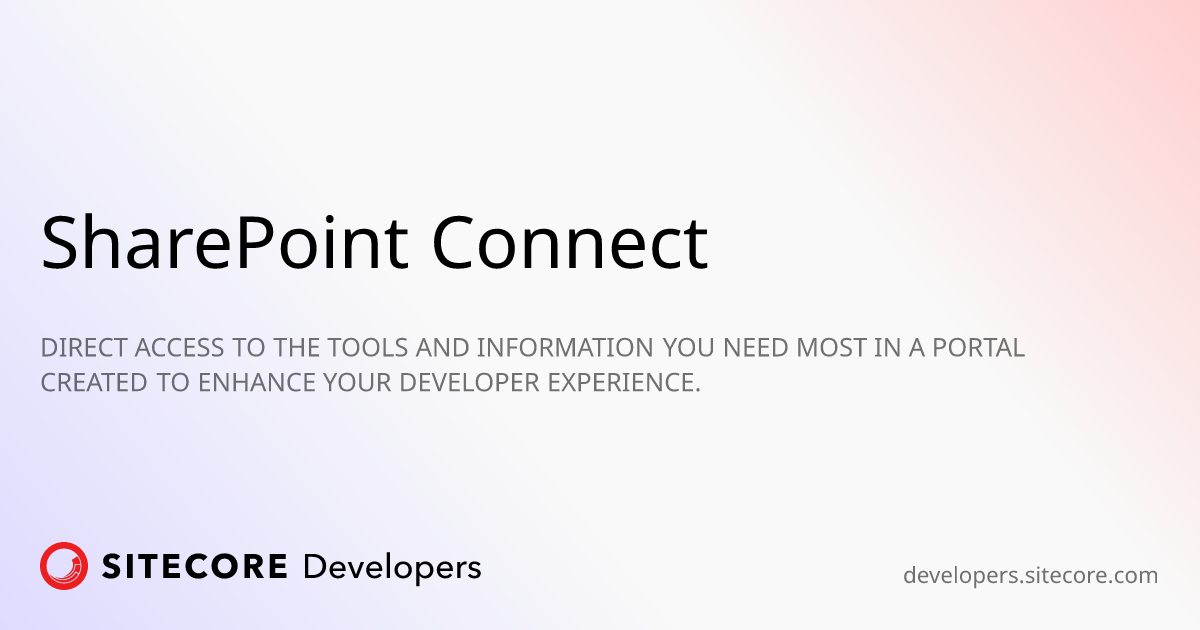 SharePoint Connect

DIRECT ACCESS TO THE TOOLS AND INFORMATION YOU NEED MOST IN A PORTAL CREATED TO ENHANCE YOUR DEVELOPER EXPERIENCE.

SITECORE Developers

developers.sitecore.com